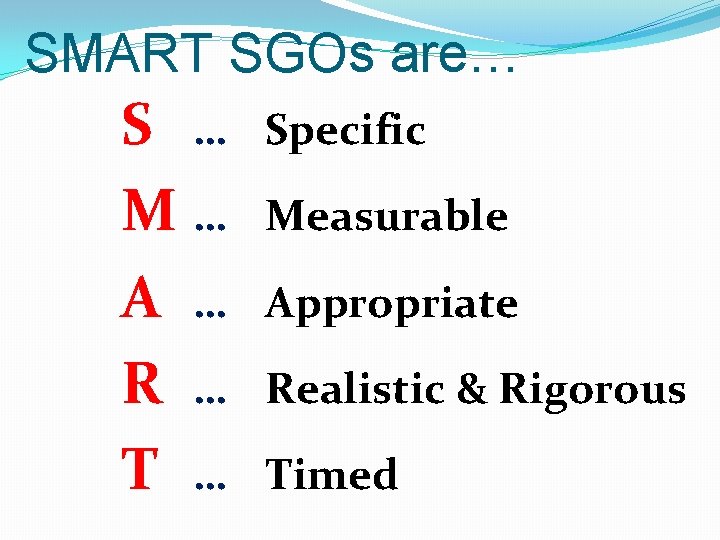 SMART SGOs are…

S … Specific

M … Measurable

A … Appropriate

R … Realistic & Rigorous

T … Timed